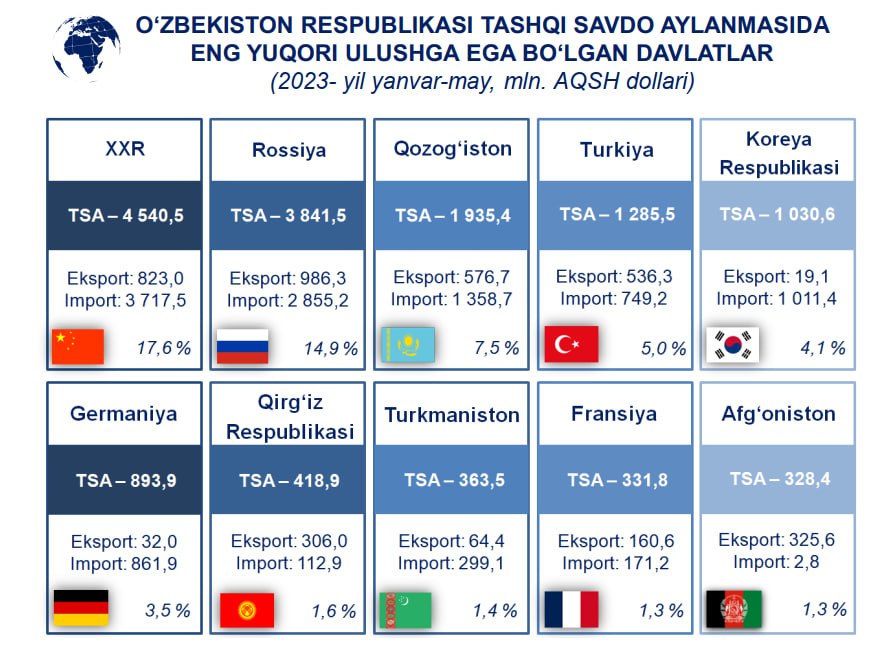 O‘ZBEKISTON RESPUBLIKASI TASHQI SAVDO AYLANMASIDA ENG YUQORI ULUSHGA EGA BO‘LGAN DAVLATLAR
(2023- yil yanvar-may, mln. AQSH dollari)

XXR
TSA – 4 540,5
Eksport: 823,0
Import: 3 717,5
17,6 %

Rossiya
TSA – 3 841,5
Eksport: 986,3
Import: 2 855,2
14,9 %

Qozog‘iston
TSA – 1 935,4
Eksport: 576,7
Import: 1 358,7
7,5 %

Turkiya
TSA – 1 285,5
Eksport: 536,3
Import: 749,2
5,0 %

Koreya Respublikasi
TSA – 1 030,6
Eksport: 19,1
Import: 1 011,4
4,1 %

Germaniya
TSA – 893,9
Eksport: 32,0
Import: 861,9
3,5 %

Qirg‘iz Respublikasi
TSA – 418,9
Eksport: 306,0
Import: 112,9
1,6 %

Turkmaniston
TSA – 363,5
Eksport: 64,4
Import: 299,1
1,4 %

Fransiya
TSA – 331,8
Eksport: 160,6
Import: 171,2
1,3 %

Afg‘oniston
TSA – 328,4
Eksport: 325,6
Import: 2,8
1,3 %